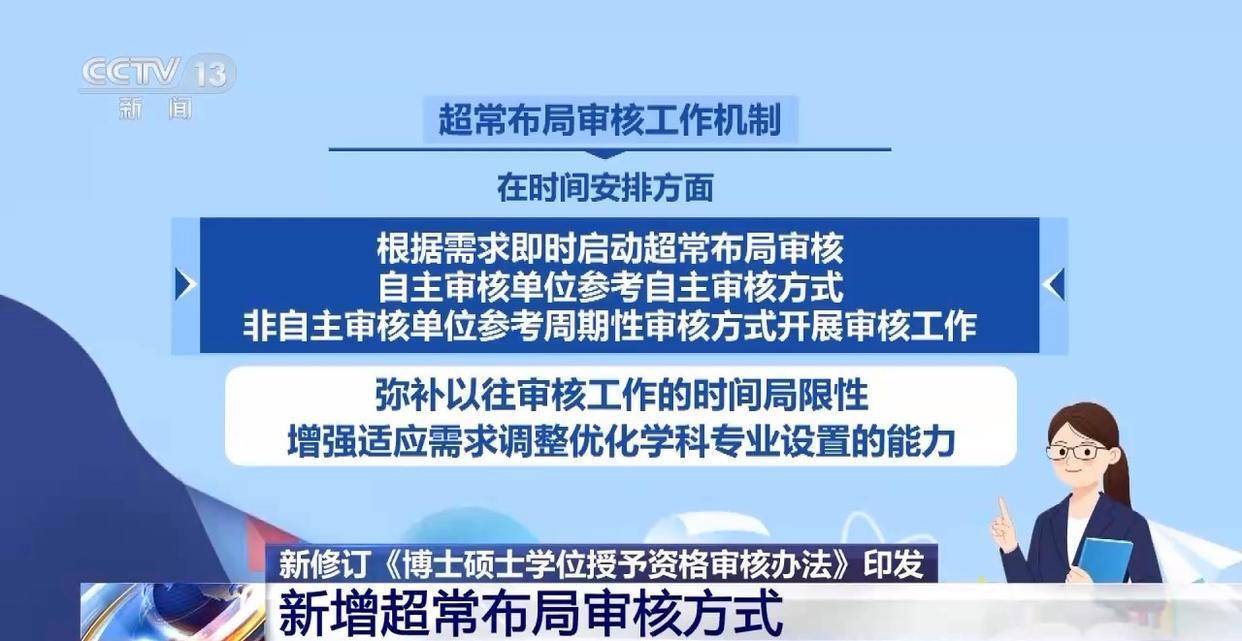 CCTV 13
新闻

超常布局审核工作机制

在时间安排方面

根据需求即时启动超常布局审核
自主审核单位参考自主审核方式
非自主审核单位参考周期性审核方式开展审核工作

弥补以往审核工作的时间局限性
增强适应需求调整优化学科专业设置的能力

新修订《博士硕士学位授予资格审核办法》印发
新增超常布局审核方式